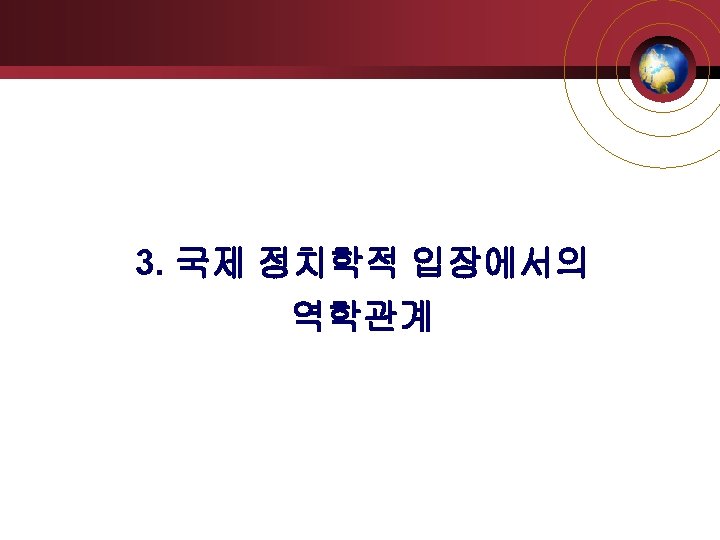 3. 국제 정치학적 입장에서의 역학관계